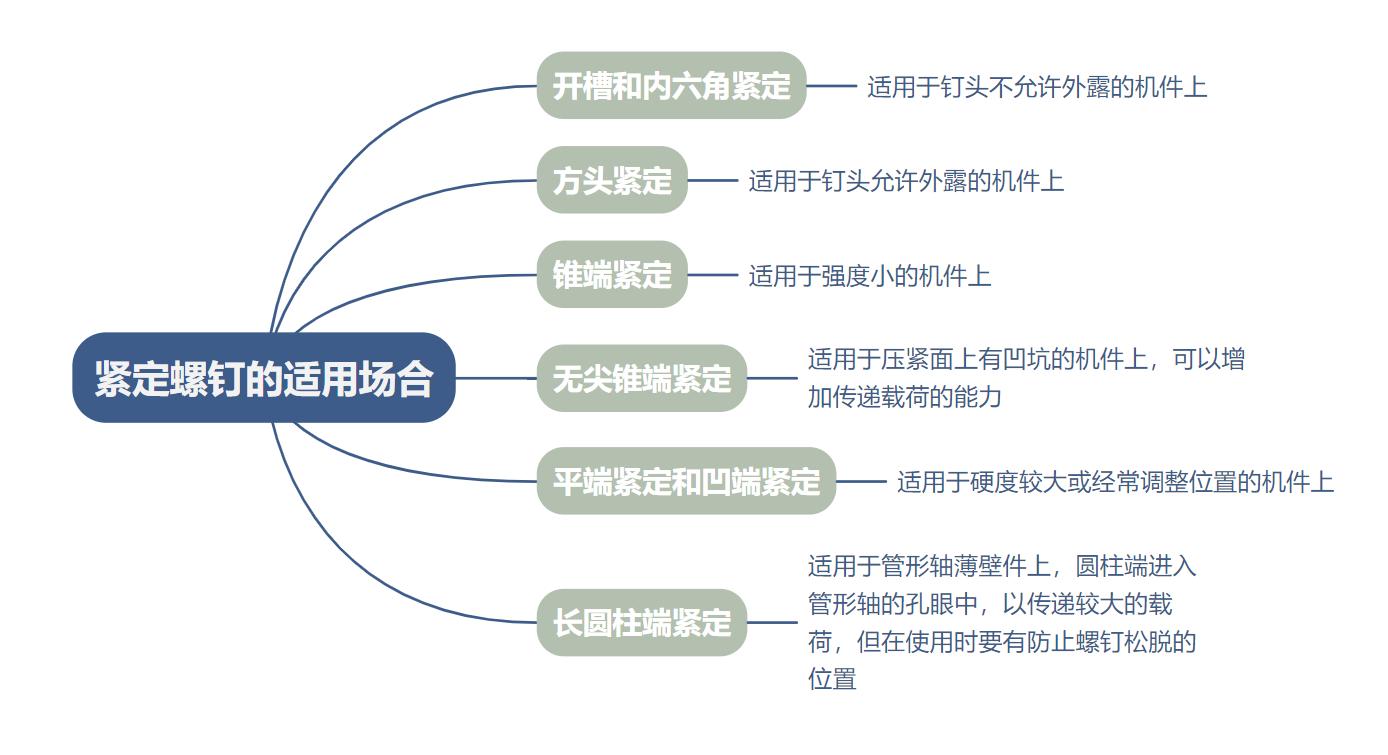 紧定螺钉的适用场合

开槽和内六角紧定
适用于钉头不允许外露的机件上

方头紧定
适用于钉头允许外露的机件上

锥端紧定
适用于强度小的机件上

无尖锥端紧定
适用于压紧面上有凹坑的机件上，可以增加传递载荷的能力

平端紧定和凹端紧定
适用于硬度较大或经常调整位置的机件上

长圆柱端紧定
适用于管形轴薄壁件上，圆柱端进入管形轴的孔眼中，以传递较大的载荷，但在使用时要有防止螺钉松脱的位置